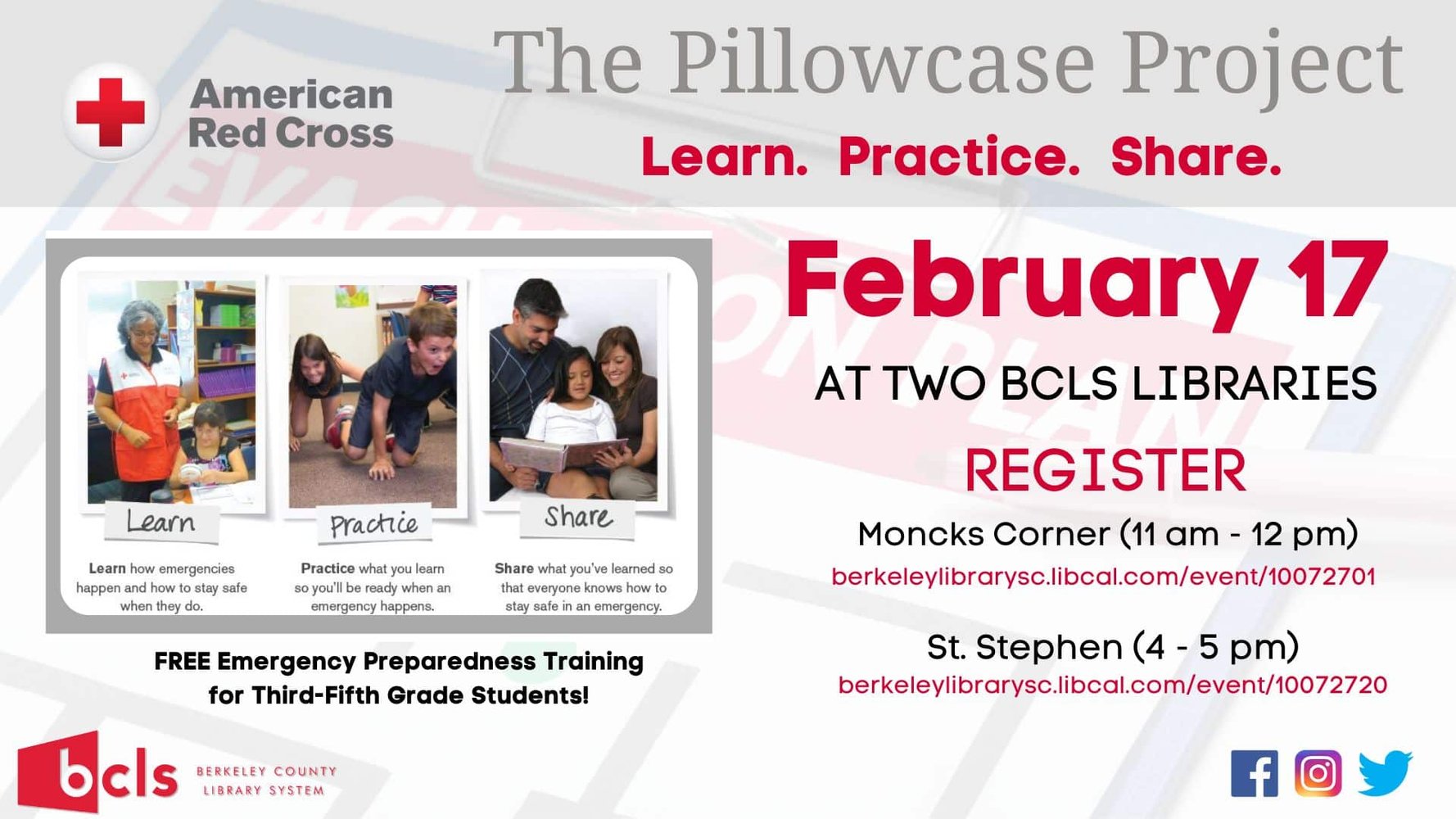 American Red Cross

The Pillowcase Project

Learn. Practice. Share.

Learn

Practice

Share

Learn how emergencies happen and how to stay safe when they do.

Practice what you learn so you'll be ready when an emergency happens.

Share what you've learned so that everyone knows how to stay safe in an emergency.

FREE Emergency Preparedness Training for Third-Fifth Grade Students!

February 17

AT TWO BCLS LIBRARIES

REGISTER

Moncks Corner (11 am - 12 pm)
berkeleylibrarysc.libcal.com/event/10072701

St. Stephen (4 - 5 pm)
berkeleylibrarysc.libcal.com/event/10072720

bcls BERKELEY COUNTY LIBRARY SYSTEM